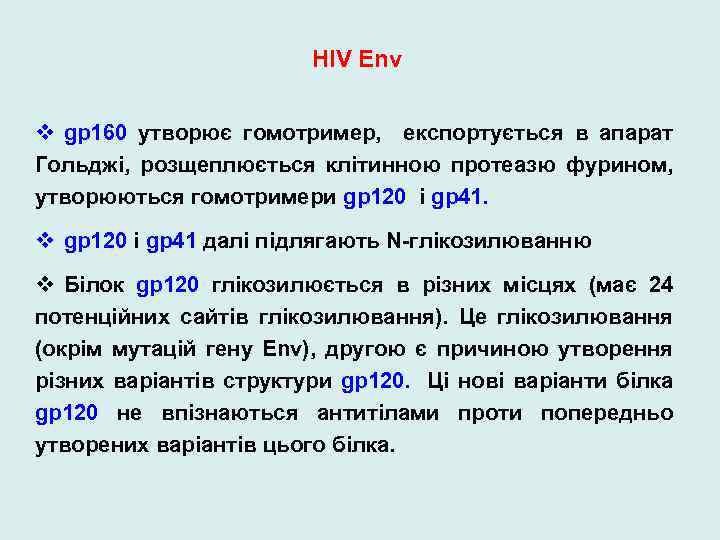 HIV Env

❖ gp160 утворює гомотример, експортується в апарат Гольджі, розщеплюється клітинною протеазю фурином, утворюються гомотримери gp120 і gp41.

❖ gp120 і gp41 далі підлягають N-глікозилюванню

❖ Білок gp120 глікозилюється в різних місцях (має 24 потенційних сайтів глікозилювання). Це глікозилювання (окрім мутацій гену Env), другою є причиною утворення різних варіантів структури gp120. Ці нові варіанти білка gp120 не впізнаються антитілами проти попередньо утворених варіантів цього білка.